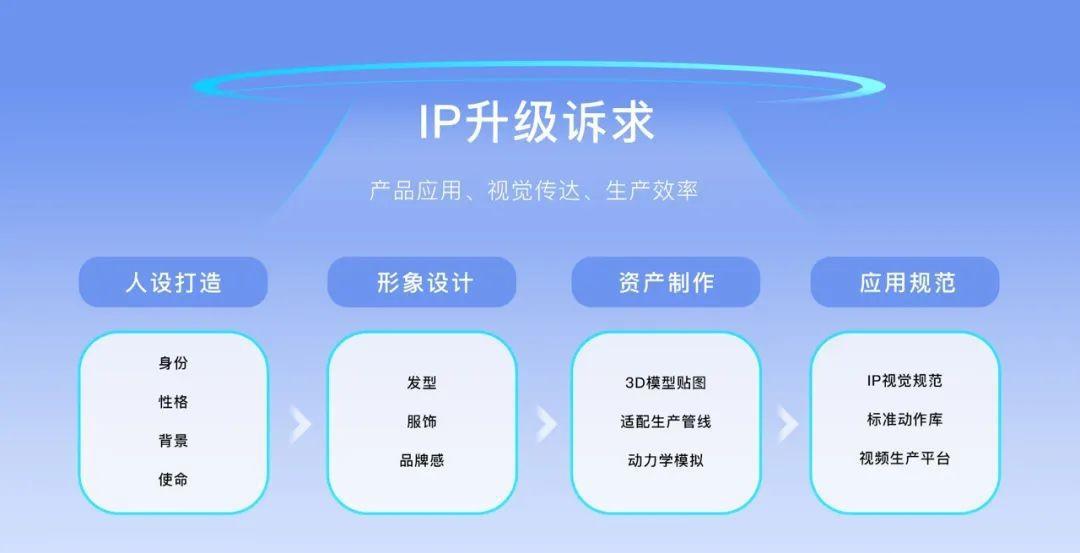 IP升级诉求

产品应用、视觉传达、生产效率

人设打造

身份
性格
背景
使命

形象设计

发型
服饰
品牌感

资产制作

3D模型贴图
适配生产管线
动力学模拟

应用规范

IP视觉规范
标准动作库
视频生产平台